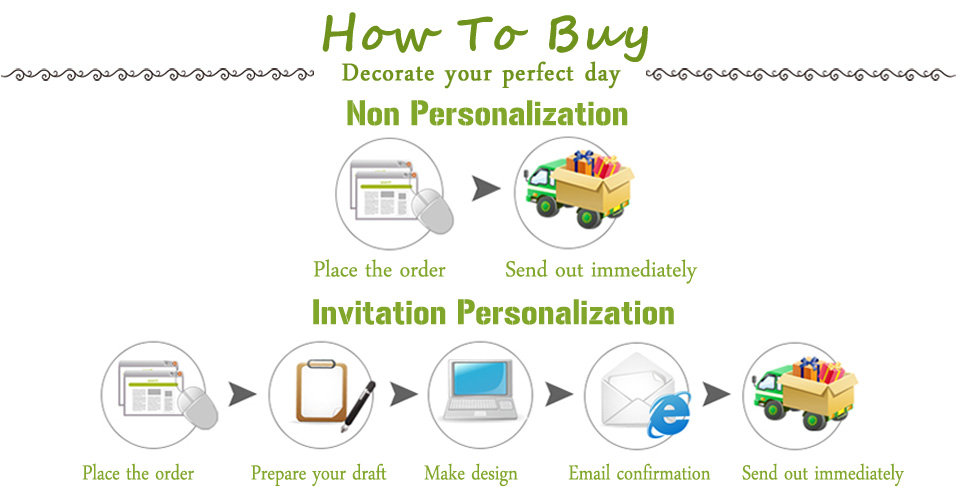 How To Buy

Decorate your perfect day

Non Personalization

Place the order

Send out immediately

Invitation Personalization

Place the order

Prepare your draft

Make design

Email confirmation

Send out immediately